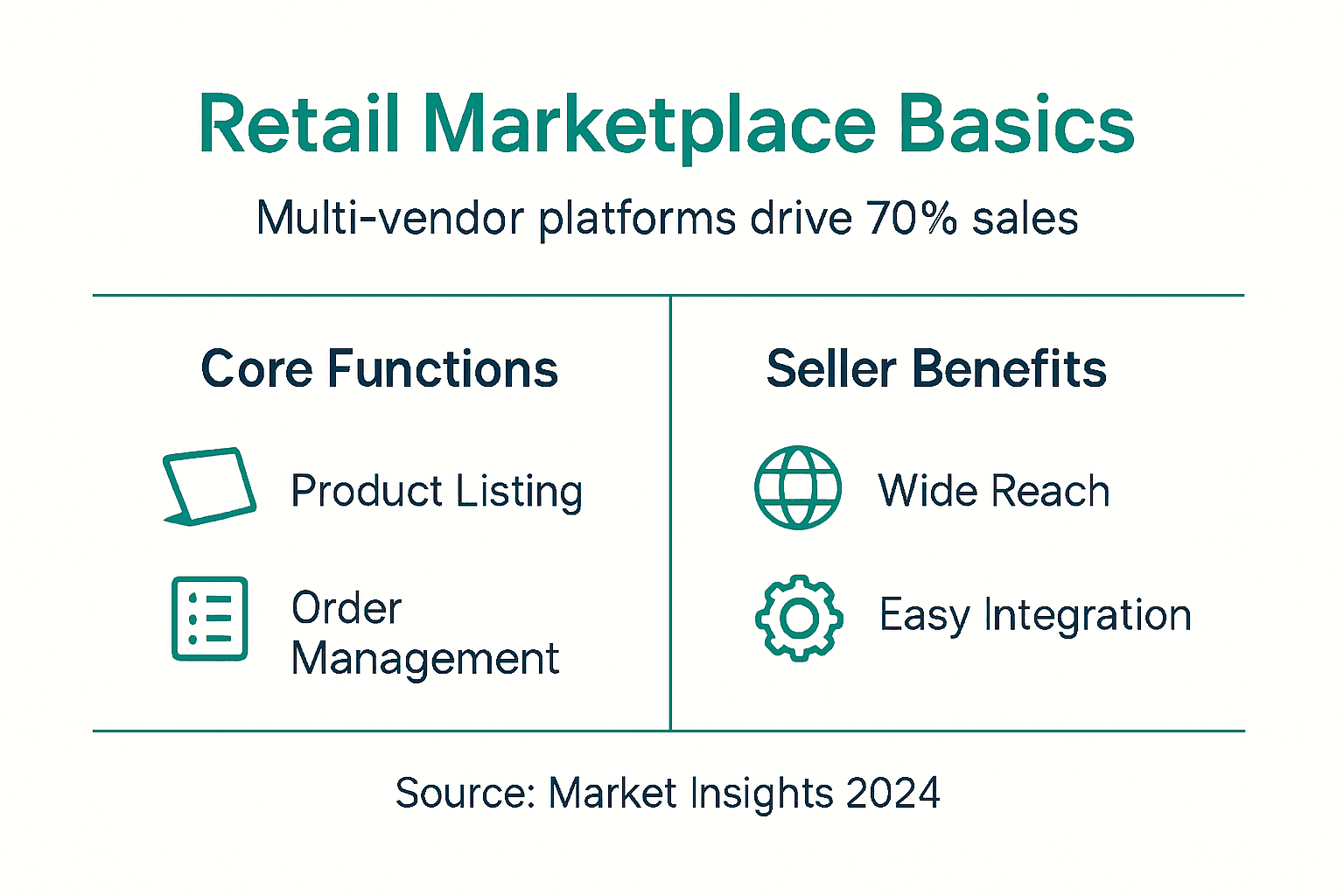 Retail Marketplace Basics

Multi-vendor platforms drive 70% sales

Core Functions

Product Listing

Order Management

Seller Benefits

Wide Reach

Easy Integration

Source: Market Insights 2024